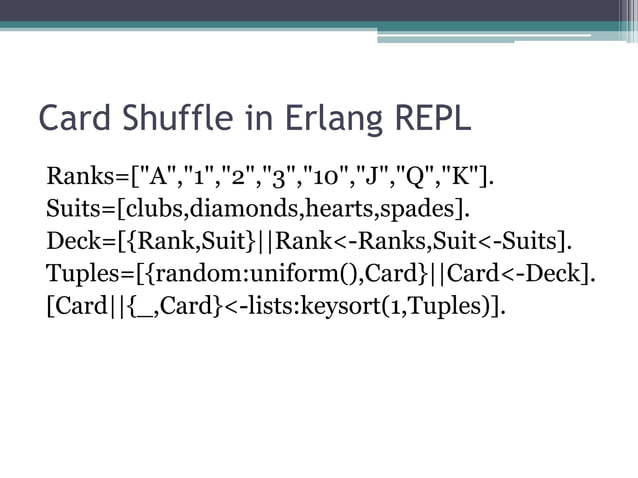 Card Shuffle in Erlang REPL

Ranks=["A","1","2","3","10","J","Q","K"].
Suits=[clubs,diamonds,hearts,spades].
Deck=[{Rank,Suit}||Rank<-Ranks,Suit<-Suits].
Tuples=[{random:uniform(),Card}||Card<-Deck].
[Card||{_,Card}<-lists:keysort(1,Tuples)].